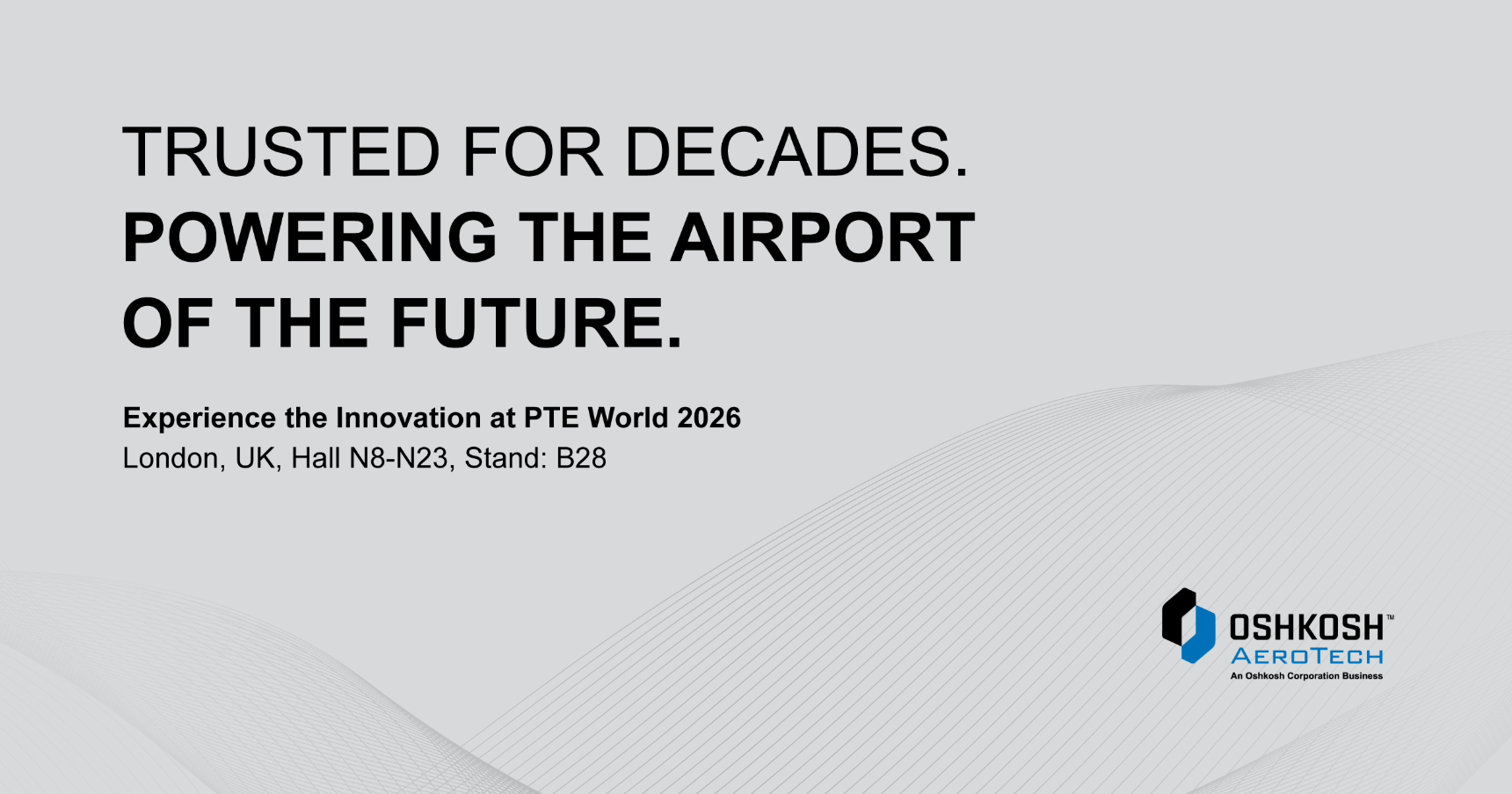 TRUSTED FOR DECADES.
POWERING THE AIRPORT OF THE FUTURE.

Experience the Innovation at PTE World 2026
London, UK, Hall N8-N23, Stand: B28

OSHKOSH™
AEROTECH
An Oshkosh Corporation Business